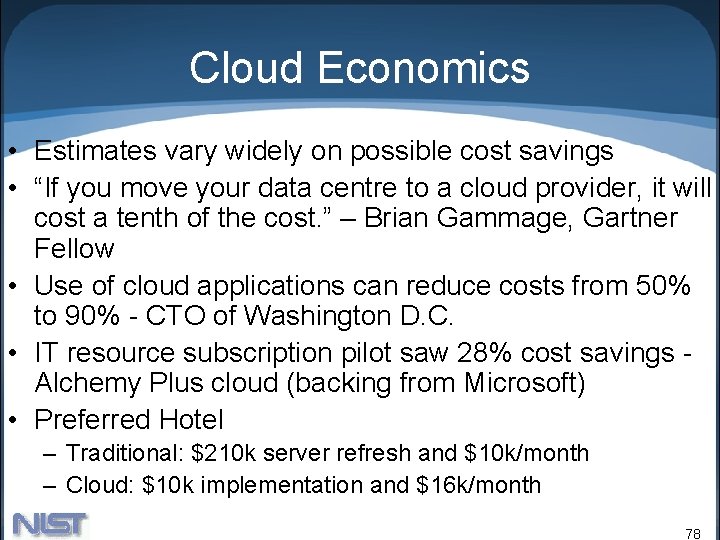 Cloud Economics

• Estimates vary widely on possible cost savings
• “If you move your data centre to a cloud provider, it will cost a tenth of the cost.” – Brian Gammage, Gartner Fellow
• Use of cloud applications can reduce costs from 50% to 90% - CTO of Washington D.C.
• IT resource subscription pilot saw 28% cost savings - Alchemy Plus cloud (backing from Microsoft)
• Preferred Hotel
  – Traditional: \$210k server refresh and \$10k/month
  – Cloud: \$10k implementation and \$16k/month

NIST

78